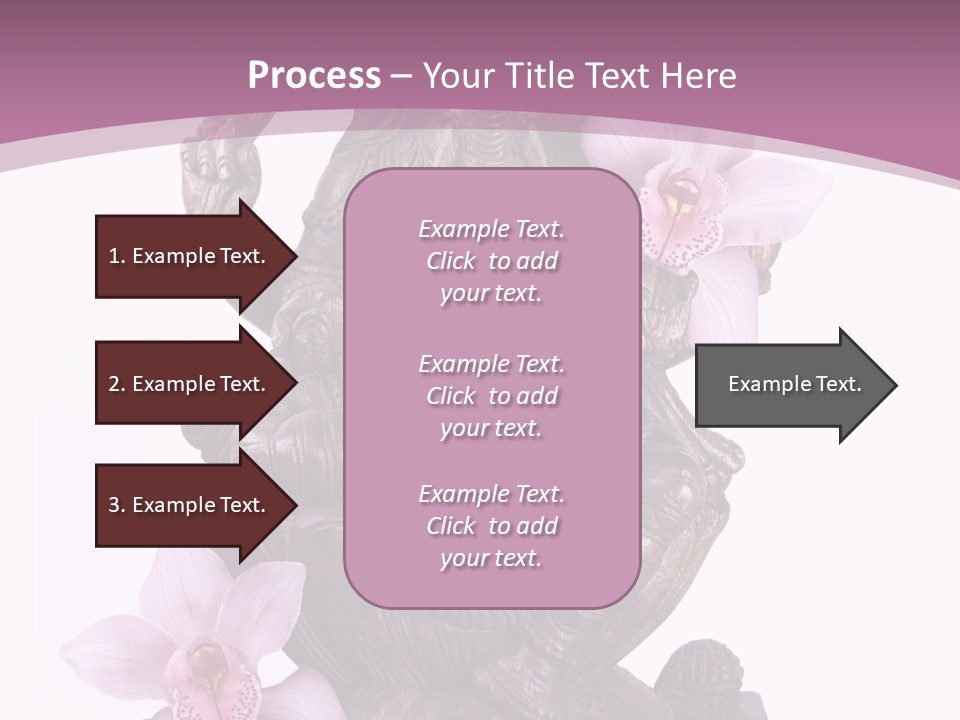 Process – Your Title Text Here

1. Example Text.

2. Example Text.

3. Example Text.

Example Text. Click to add your text.

Example Text. Click to add your text.

Example Text. Click to add your text.

Example Text.